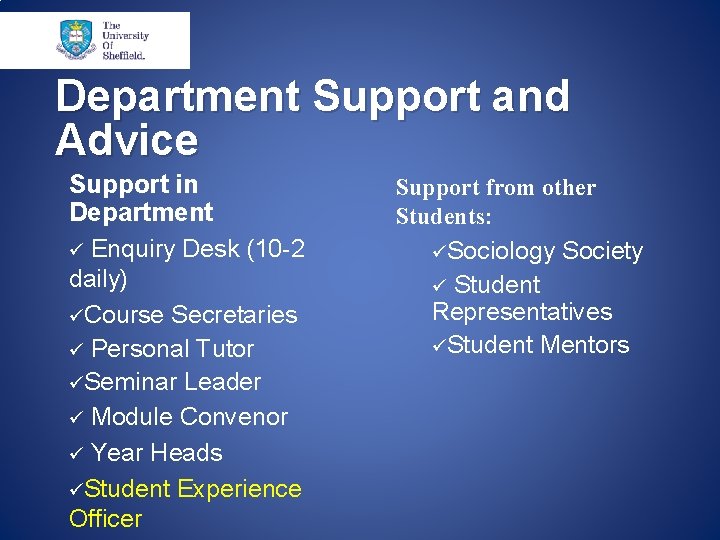 The University Of Sheffield.

Department Support and Advice

Support in Department

✓ Enquiry Desk (10-2 daily)

✓Course Secretaries

✓ Personal Tutor

✓Seminar Leader

✓ Module Convenor

✓ Year Heads

✓Student Experience Officer

Support from other Students:

✓Sociology Society

✓ Student Representatives

✓Student Mentors